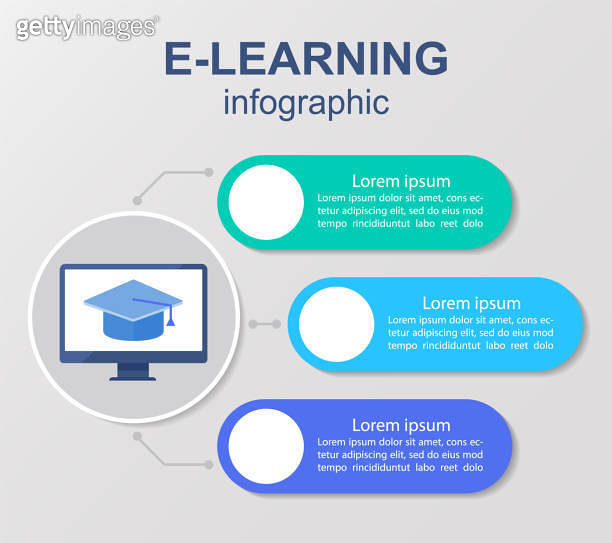 gettyimages

E-LEARNING
infographic

Lorem ipsum
Lorem ipsum dolor sit amet, cons ectetur adipiscing elit, sed do eius mod tempo rincididuntut labo reet dolo

Lorem ipsum
Lorem ipsum dolor sit amet, cons ectetur adipiscing elit, sed do eius mod tempo rincididuntut labo reet dolo

Lorem ipsum
Lorem ipsum dolor sit amet, cons ectetur adipiscing elit, sed do eius mod tempo rincididuntut labo reet dolo